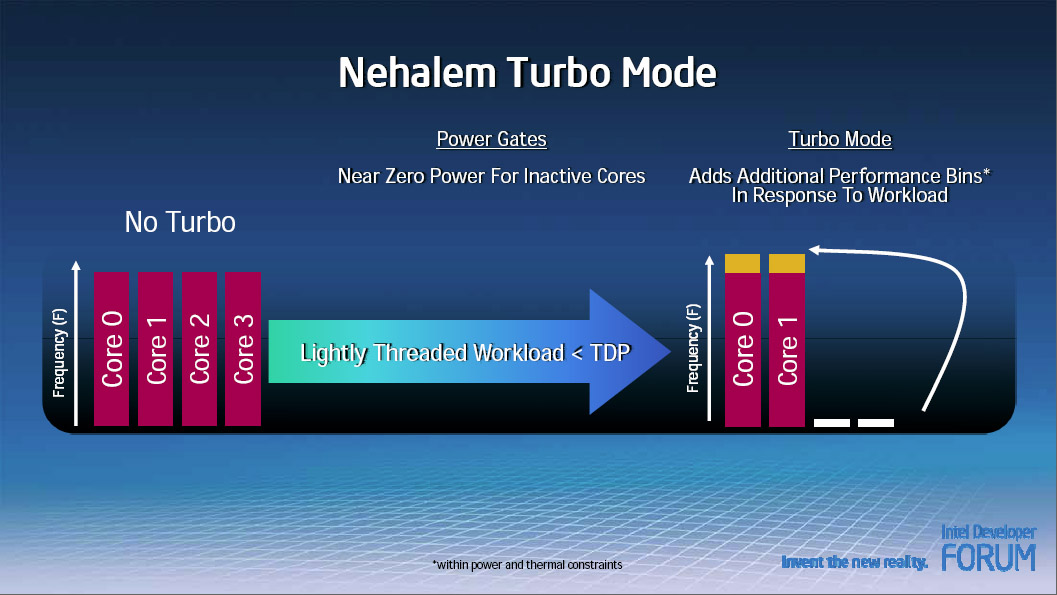 Nehalem Turbo Mode

Power Gates

Near Zero Power For Inactive Cores

Turbo Mode

Adds Additional Performance Bins* In Response To Workload

No Turbo

Frequency (F)

Core 0

Core 1

Core 2

Core 3

Lightly Threaded Workload < TDP

Frequency (F)

Core 0

Core 1

*within power and thermal constraints

Invent the new reality.

Intel Developer FORUM